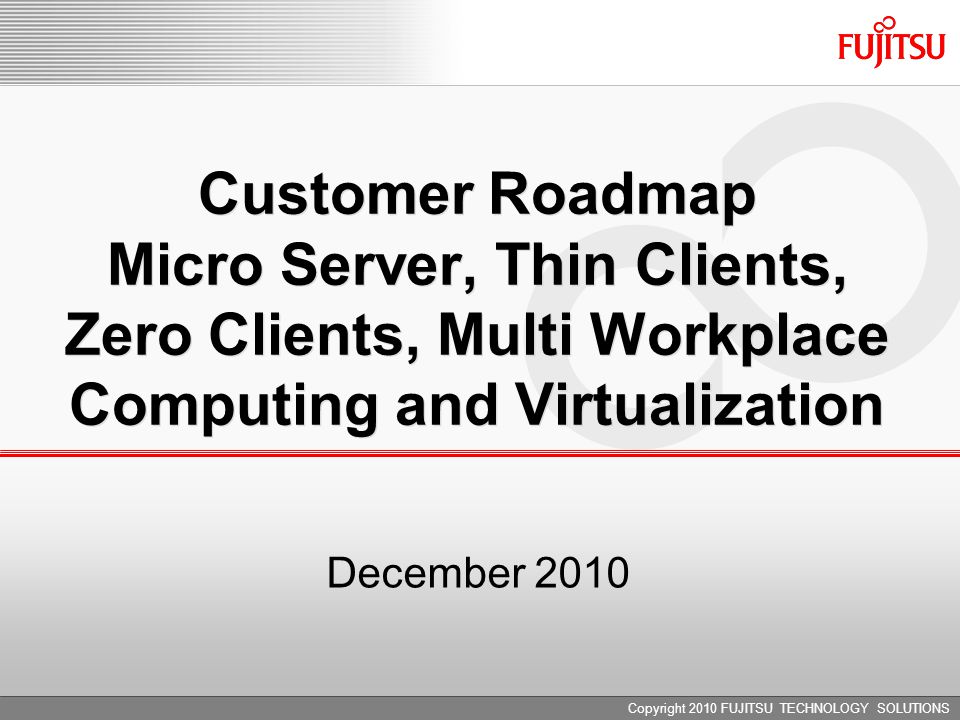 FUJITSU

Customer Roadmap
Micro Server, Thin Clients, Zero Clients, Multi Workplace Computing and Virtualization

December 2010

Copyright 2010 FUJITSU TECHNOLOGY SOLUTIONS